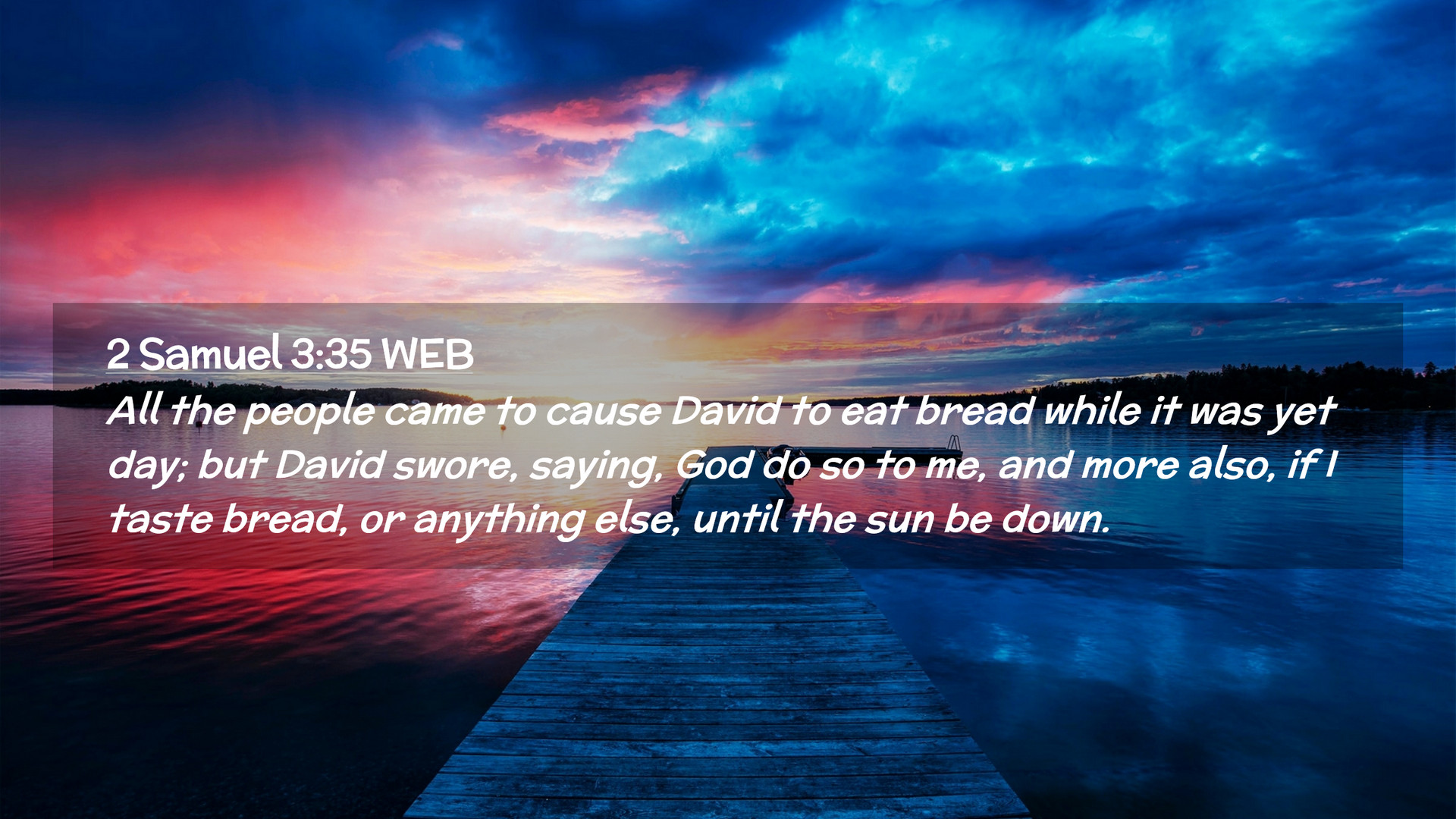 2 Samuel 3:35 WEB

All the people came to cause David to eat bread while it was yet day; but David swore, saying, God do so to me, and more also, if I taste bread, or anything else, until the sun be down.